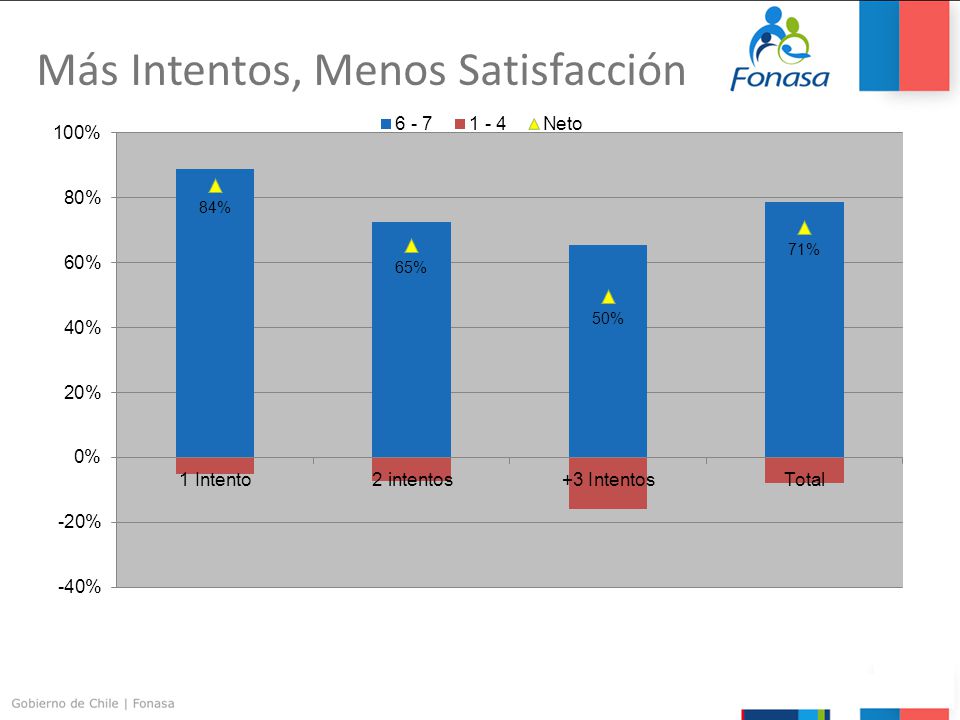 Más Intentos, Menos Satisfacción

Fonasa

6 - 7   1 - 4   Neto

100%
80%
60%
40%
20%
0%
-20%
-40%

84%
65%
50%
71%

1 Intento
2 intentos
+3 Intentos
Total

Gobierno de Chile | Fonasa